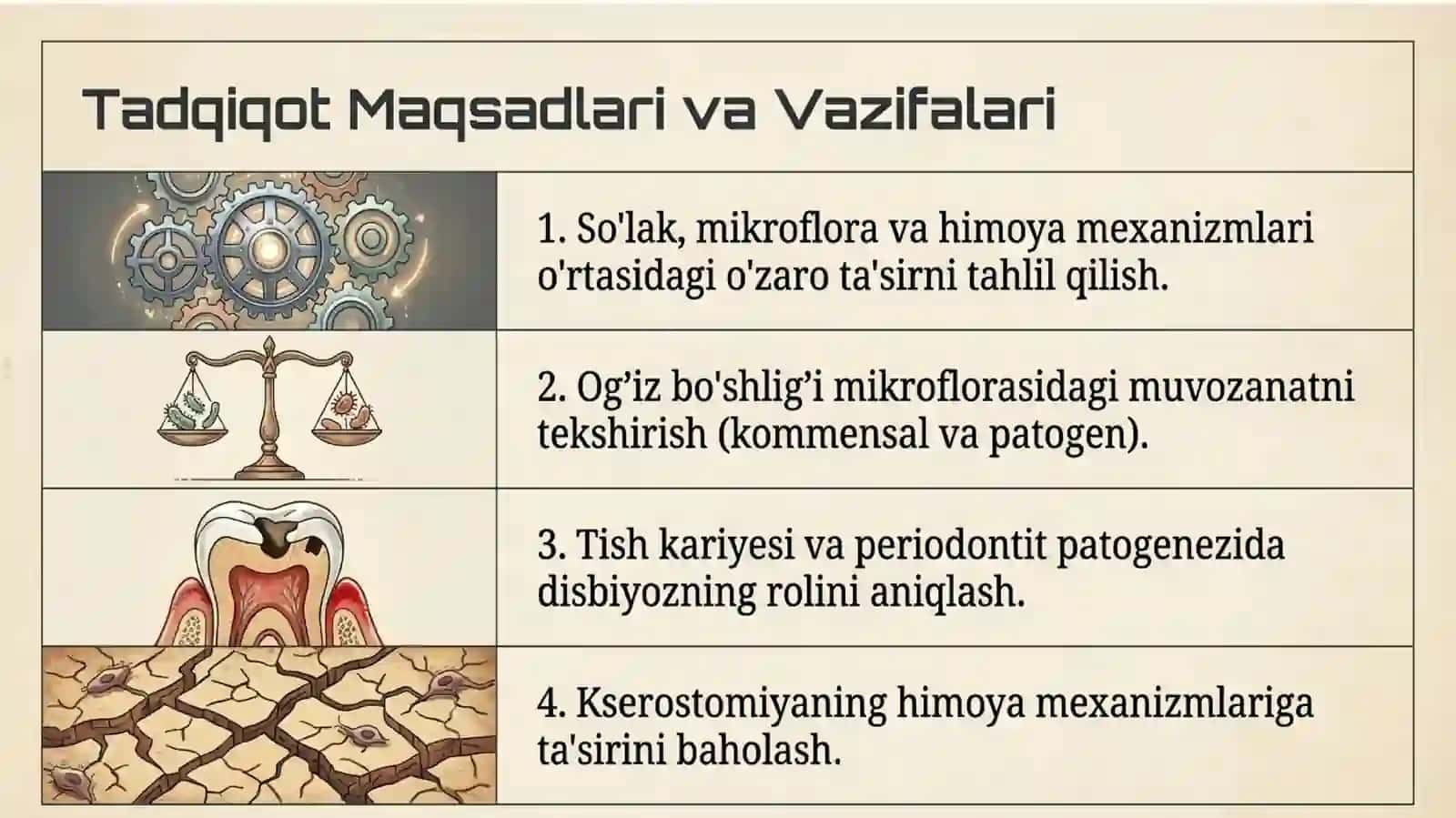 Tadqiqot Maqsadlari va Vazifalari

1. So'lak, mikroflora va himoya mexanizmlari o'rtasidagi o'zaro ta'sirni tahlil qilish.

2. Og’iz bo'shlig’i mikroflorasidagi muvozanatni tekshirish (kommensal va patogen).

3. Tish kariyesi va periodontit patogenezida disbiyozning rolini aniqlash.

4. Kserostomiyaning himoya mexanizmlariga ta'sirini baholash.